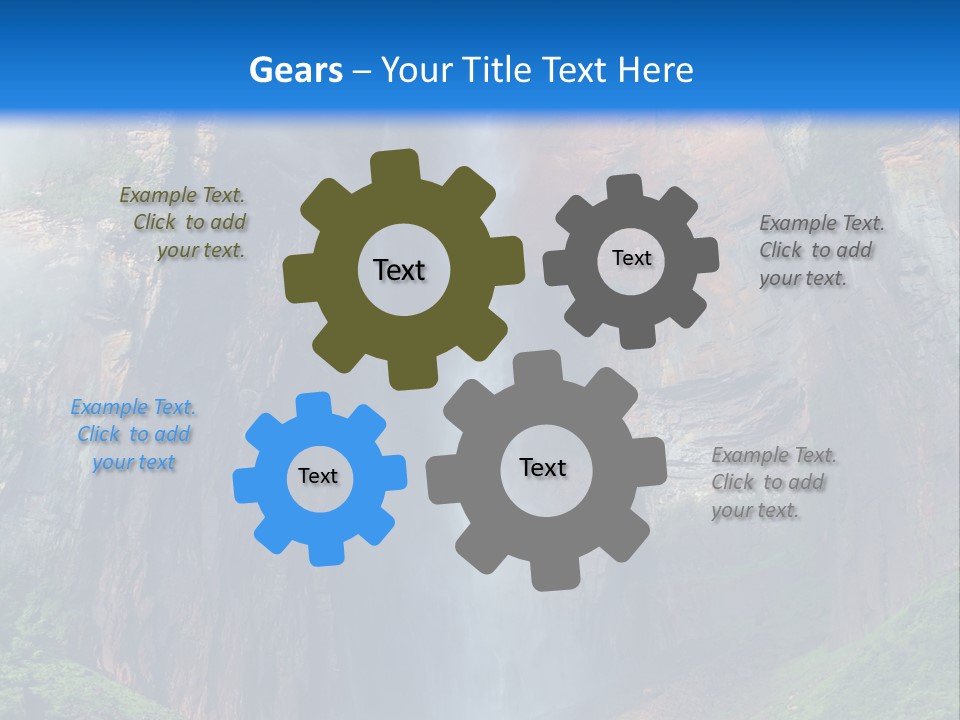 Gears – Your Title Text Here

Example Text. Click to add your text.

Text

Text

Example Text. Click to add your text.

Example Text. Click to add your text

Text

Text

Example Text. Click to add your text.